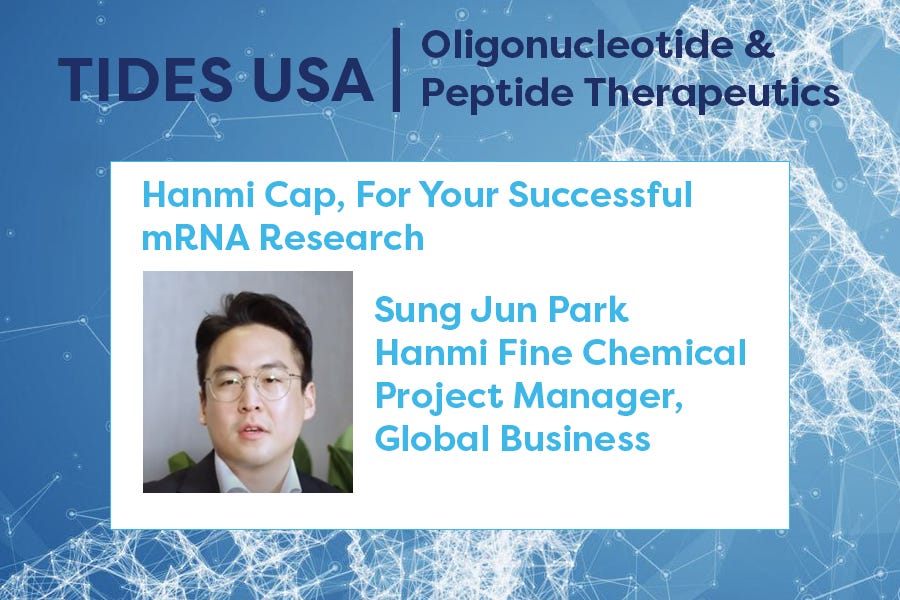 TIDES USA | Oligonucleotide & Peptide Therapeutics

Hanmi Cap, For Your Successful mRNA Research

Sung Jun Park
Hanmi Fine Chemical
Project Manager, Global Business